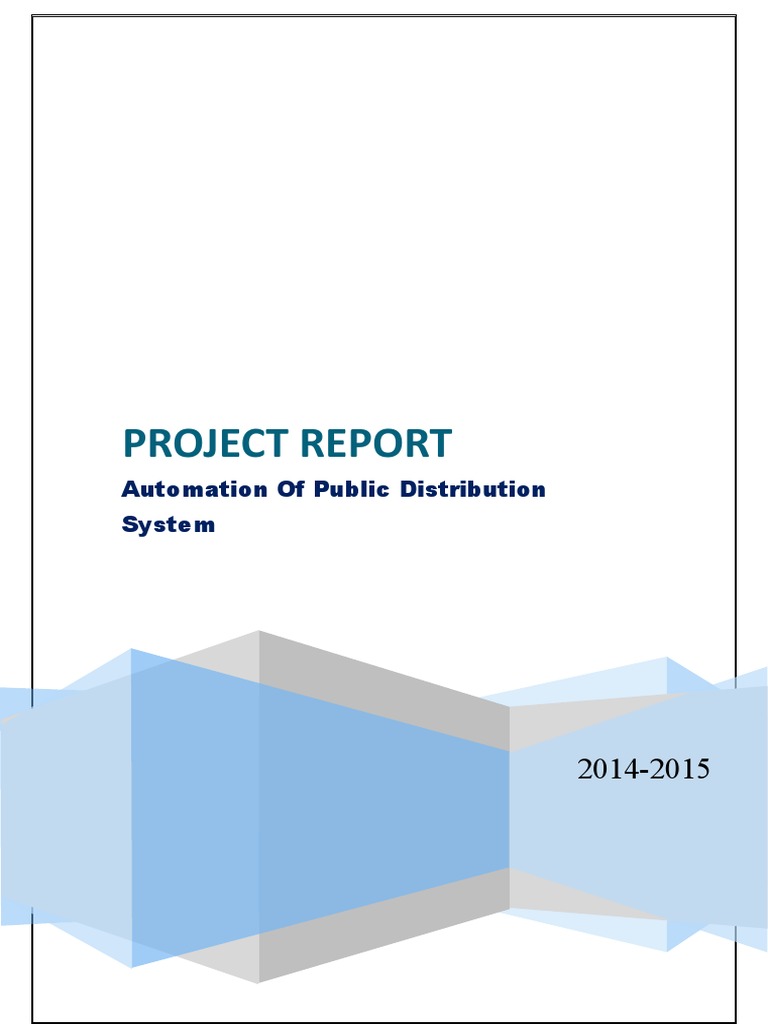 PROJECT REPORT

Automation Of Public Distribution System

2014-2015